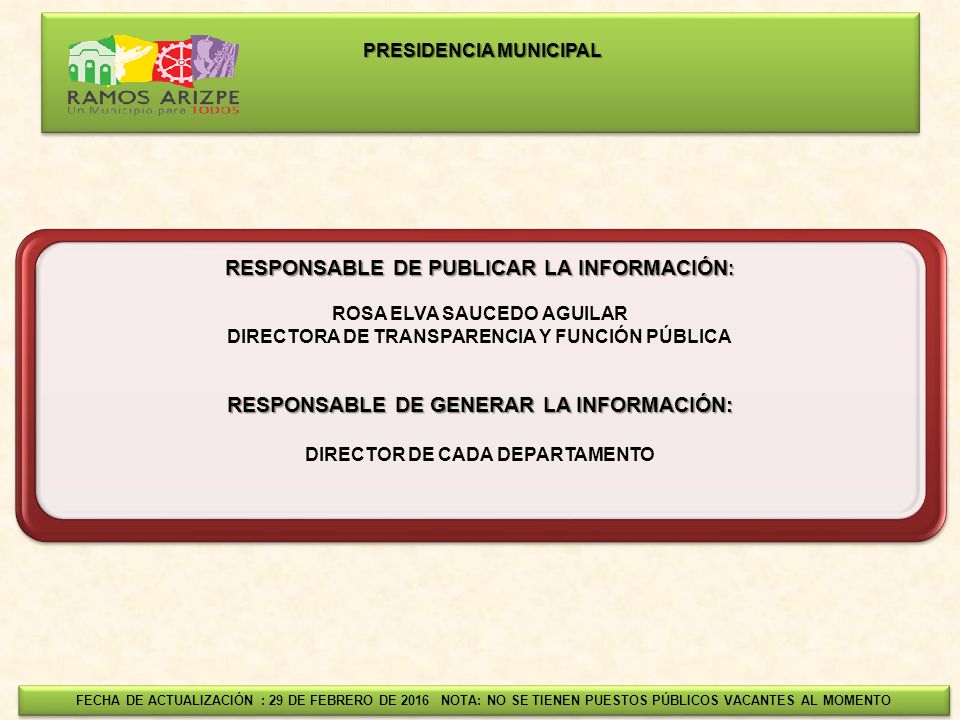 RAMOS ARIZPE
Un Municipio para TODOS

PRESIDENCIA MUNICIPAL

RESPONSABLE DE PUBLICAR LA INFORMACIÓN:

ROSA ELVA SAUCEDO AGUILAR
DIRECTORA DE TRANSPARENCIA Y FUNCIÓN PÚBLICA

RESPONSABLE DE GENERAR LA INFORMACIÓN:

DIRECTOR DE CADA DEPARTAMENTO

FECHA DE ACTUALIZACIÓN : 29 DE FEBRERO DE 2016 NOTA: NO SE TIENEN PUESTOS PÚBLICOS VACANTES AL MOMENTO